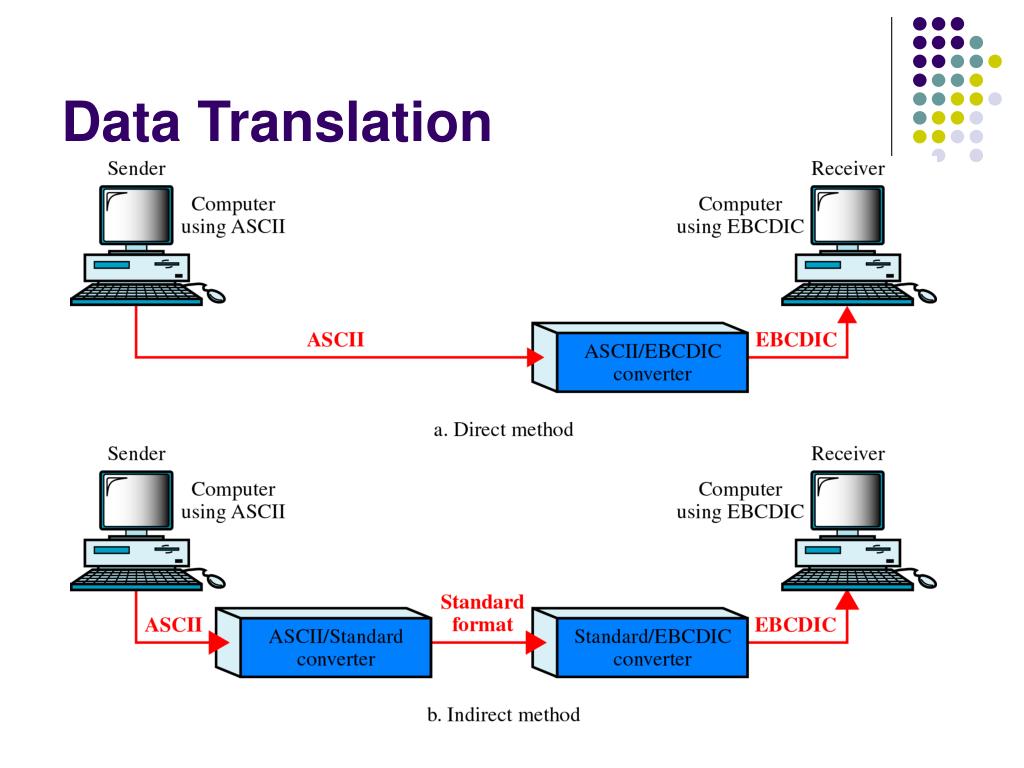 Data Translation

Sender

Computer using ASCII

Receiver

Computer using EBCDIC

ASCII

ASCII/EBCDIC converter

EBCDIC

a. Direct method

Sender

Computer using ASCII

Receiver

Computer using EBCDIC

ASCII

ASCII/Standard converter

Standard format

Standard/EBCDIC converter

EBCDIC

b. Indirect method